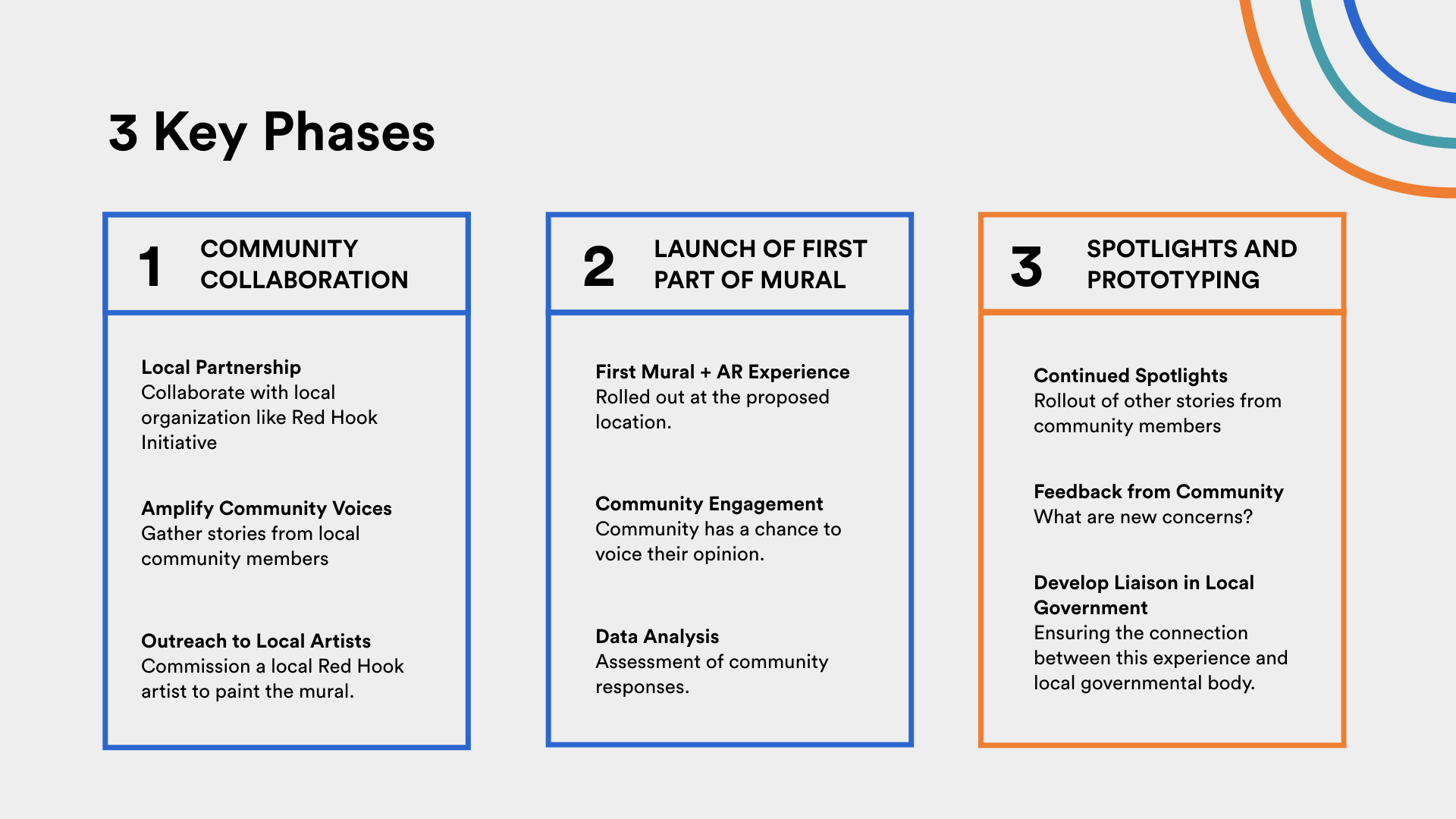 3 Key Phases

1 COMMUNITY COLLABORATION

Local Partnership
Collaborate with local organization like Red Hook Initiative

Amplify Community Voices
Gather stories from local community members

Outreach to Local Artists
Commission a local Red Hook artist to paint the mural.

2 LAUNCH OF FIRST PART OF MURAL

First Mural + AR Experience
Rolled out at the proposed location.

Community Engagement
Community has a chance to voice their opinion.

Data Analysis
Assessment of community responses.

3 SPOTLIGHTS AND PROTOTYPING

Continued Spotlights
Rollout of other stories from community members

Feedback from Community
What are new concerns?

Develop Liaison in Local Government
Ensuring the connection between this experience and local governmental body.